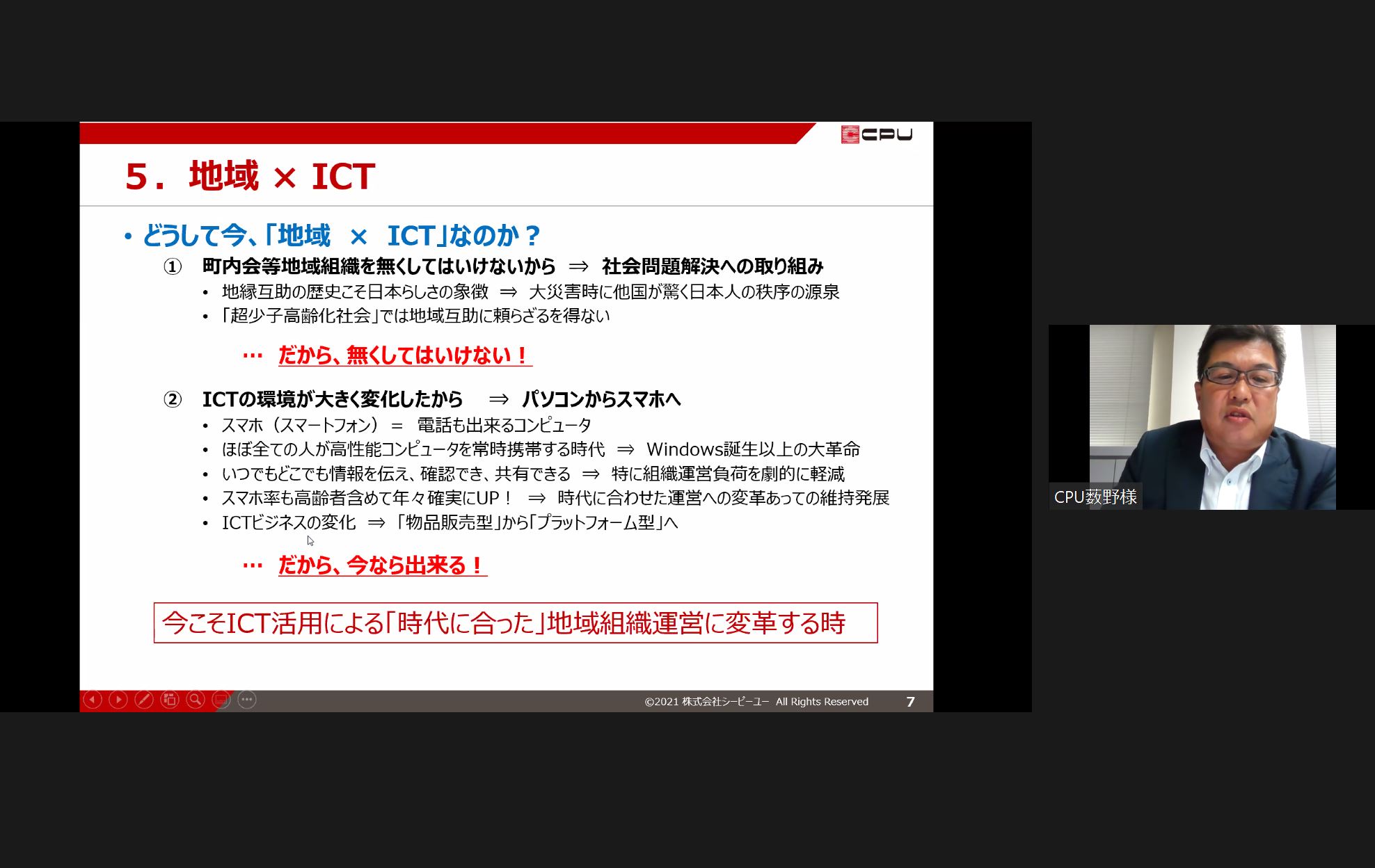 CPU

5．地域 × ICT

• どうして今、「地域 × ICT」なのか？

① 町内会等地域組織を無くしてはいけないから ⇒ 社会問題解決への取り組み

• 地縁互助の歴史こそ日本らしさの象徴 ⇒ 大災害時に他国が驚く日本人の秩序の源泉

• 「超少子高齢化社会」では地域互助に頼らざるを得ない

… だから、無くしてはいけない！

② ICTの環境が大きく変化したから ⇒ パソコンからスマホへ

• スマホ（スマートフォン） ＝ 電話も出来るコンピュータ

• ほぼ全ての人が高性能コンピュータを常時携帯する時代 ⇒ Windows誕生以上の大革命

• いつでもどこでも情報を伝え、確認でき、共有できる ⇒ 特に組織運営負荷を劇的に軽減

• スマホ率も高齢者含めて年々確実にUP！ ⇒ 時代に合わせた運営への変革あっての維持発展

• ICTビジネスの変化 ⇒ 「物品販売型」から「プラットフォーム型」へ

… だから、今なら出来る！

今こそICT活用による「時代に合った」地域組織運営に変革する時

©2021 株式会社シーピーユー All Rights Reserved 7

CPU薮野様